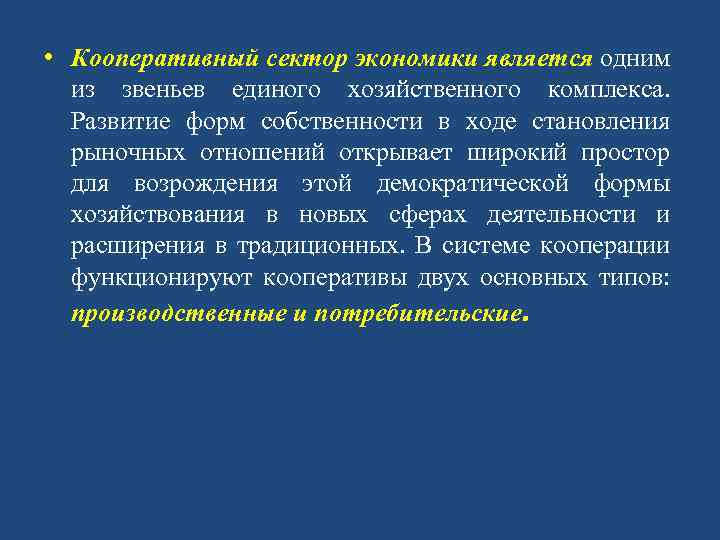 • Кооперативный сектор экономики является одним из звеньев единого хозяйственного комплекса. Развитие форм собственности в ходе становления рыночных отношений открывает широкий простор для возрождения этой демократической формы хозяйствования в новых сферах деятельности и расширения в традиционных. В системе кооперации функционируют кооперативы двух основных типов: производственные и потребительские.